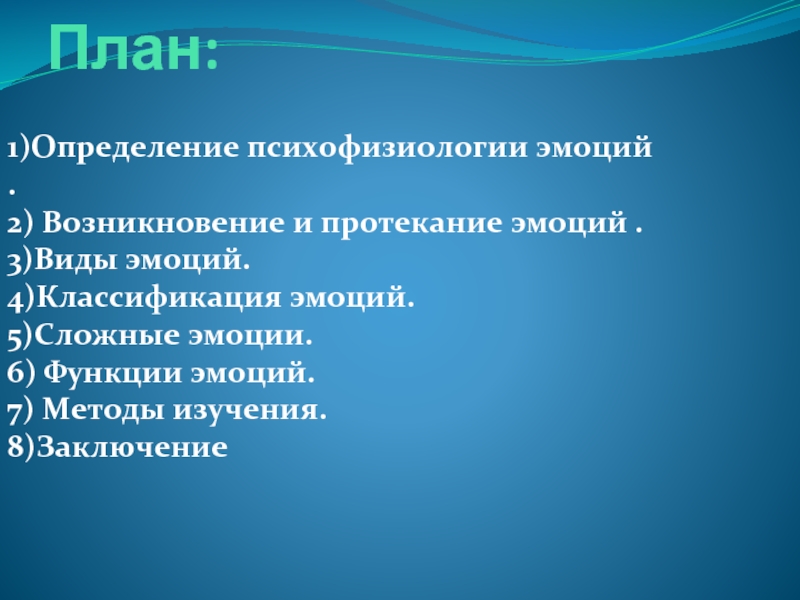 План:

1)Определение психофизиологии эмоций .
2) Возникновение и протекание эмоций .
3)Виды эмоций.
4)Классификация эмоций.
5)Сложные эмоции.
6) Функции эмоций.
7) Методы изучения.
8)Заключение